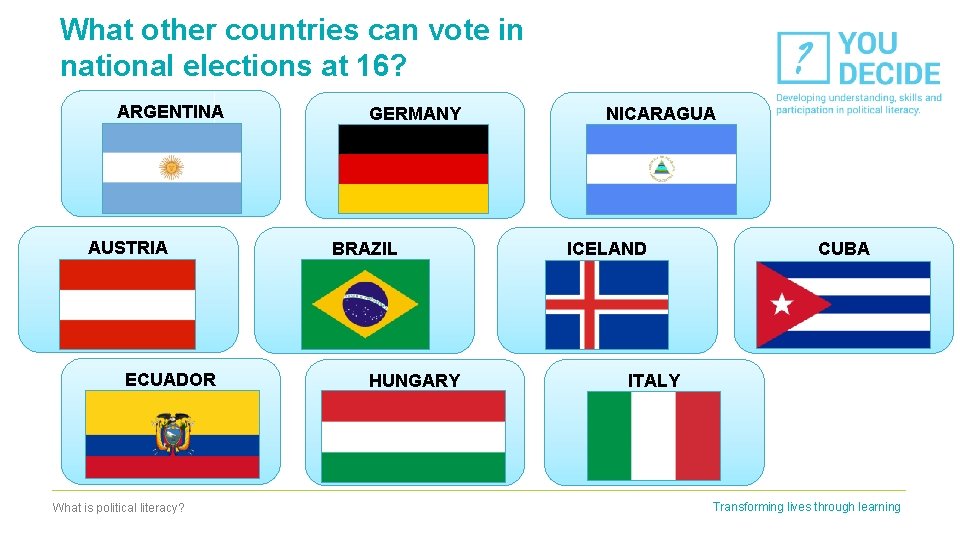 What other countries can vote in national elections at 16?

? YOU DECIDE
Developing understanding, skills and participation in political literacy.

ARGENTINA

GERMANY

NICARAGUA

AUSTRIA

BRAZIL

ICELAND

CUBA

ECUADOR

HUNGARY

ITALY

What is political literacy?

Transforming lives through learning